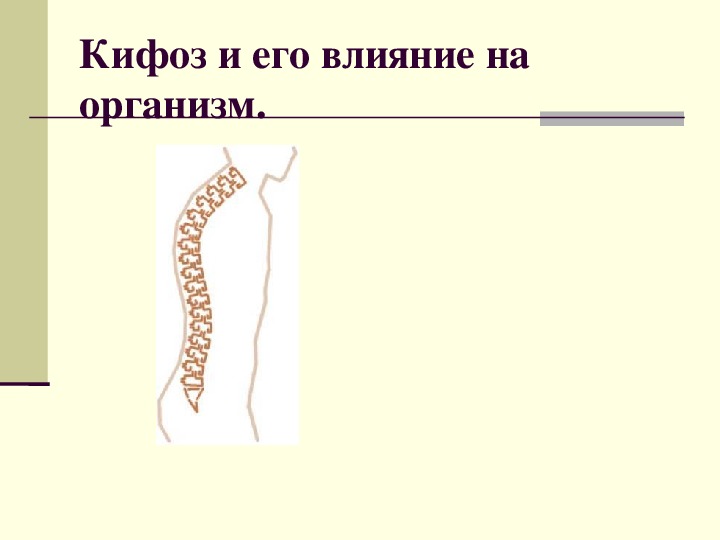 Кифоз и его влияние на организм.